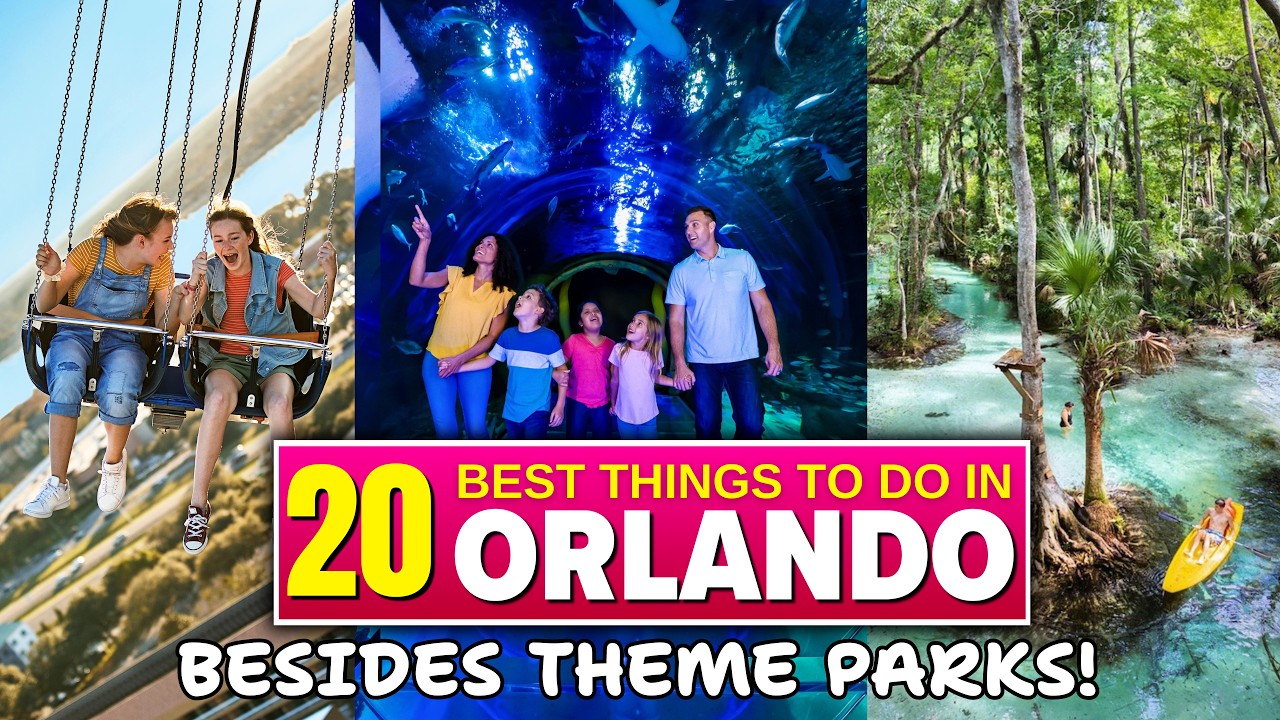 20 BEST THINGS TO DO IN ORLANDO

BESIDES THEME PARKS!